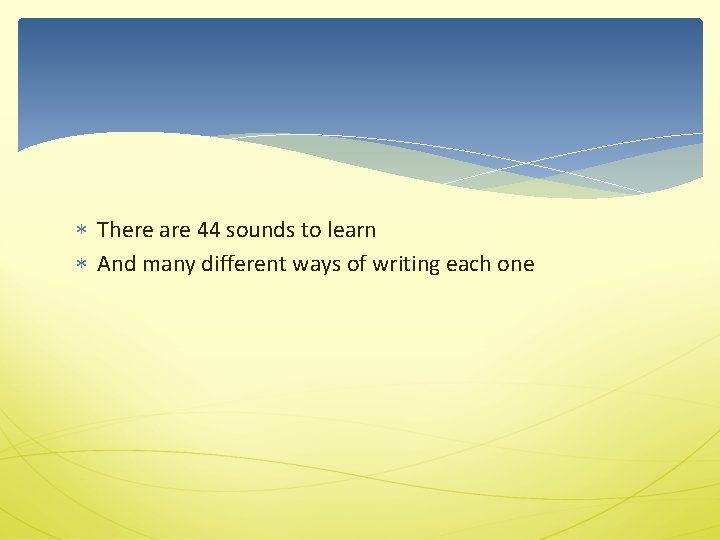 * There are 44 sounds to learn
* And many different ways of writing each one